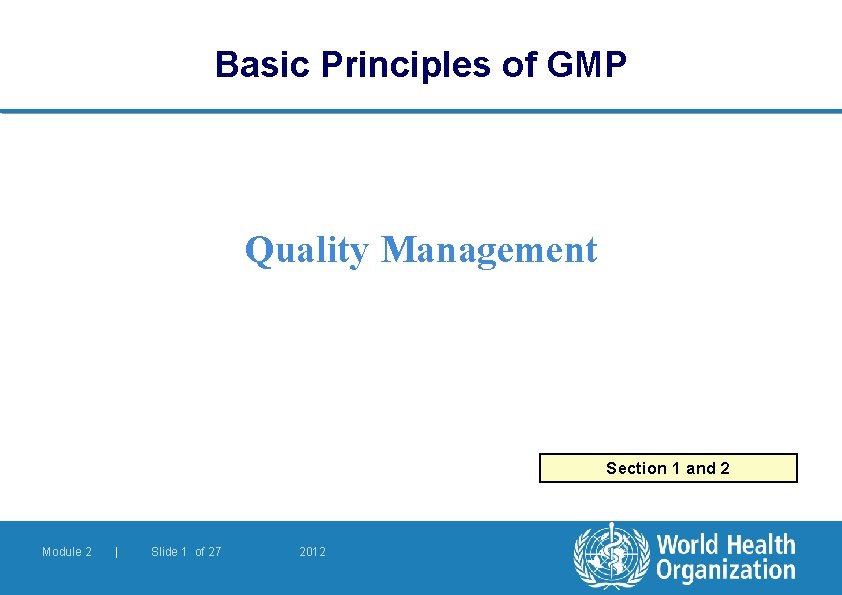 Basic Principles of GMP

Quality Management

Section 1 and 2

Module 2 | Slide 1 of 27 2012

World Health Organization